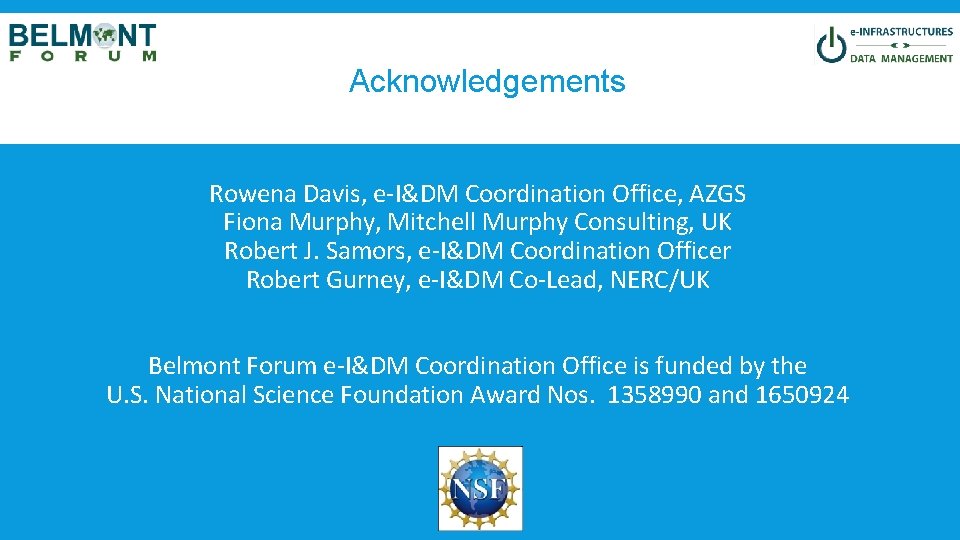 BELMONT
FORUM

e-INFRASTRUCTURES
DATA MANAGEMENT

Acknowledgements

Rowena Davis, e-I&DM Coordination Office, AZGS
Fiona Murphy, Mitchell Murphy Consulting, UK
Robert J. Samors, e-I&DM Coordination Officer
Robert Gurney, e-I&DM Co-Lead, NERC/UK

Belmont Forum e-I&DM Coordination Office is funded by the U.S. National Science Foundation Award Nos. 1358990 and 1650924

NSF